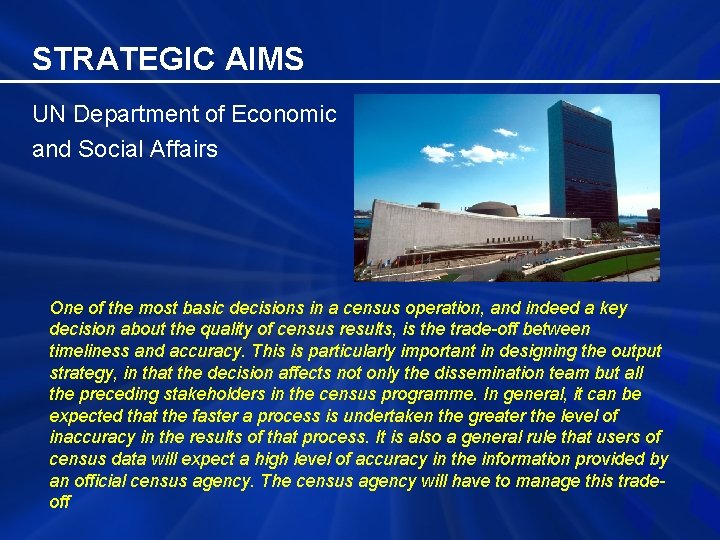 STRATEGIC AIMS

UN Department of Economic and Social Affairs

One of the most basic decisions in a census operation, and indeed a key decision about the quality of census results, is the trade-off between timeliness and accuracy. This is particularly important in designing the output strategy, in that the decision affects not only the dissemination team but all the preceding stakeholders in the census programme. In general, it can be expected that the faster a process is undertaken the greater the level of inaccuracy in the results of that process. It is also a general rule that users of census data will expect a high level of accuracy in the information provided by an official census agency. The census agency will have to manage this trade-off